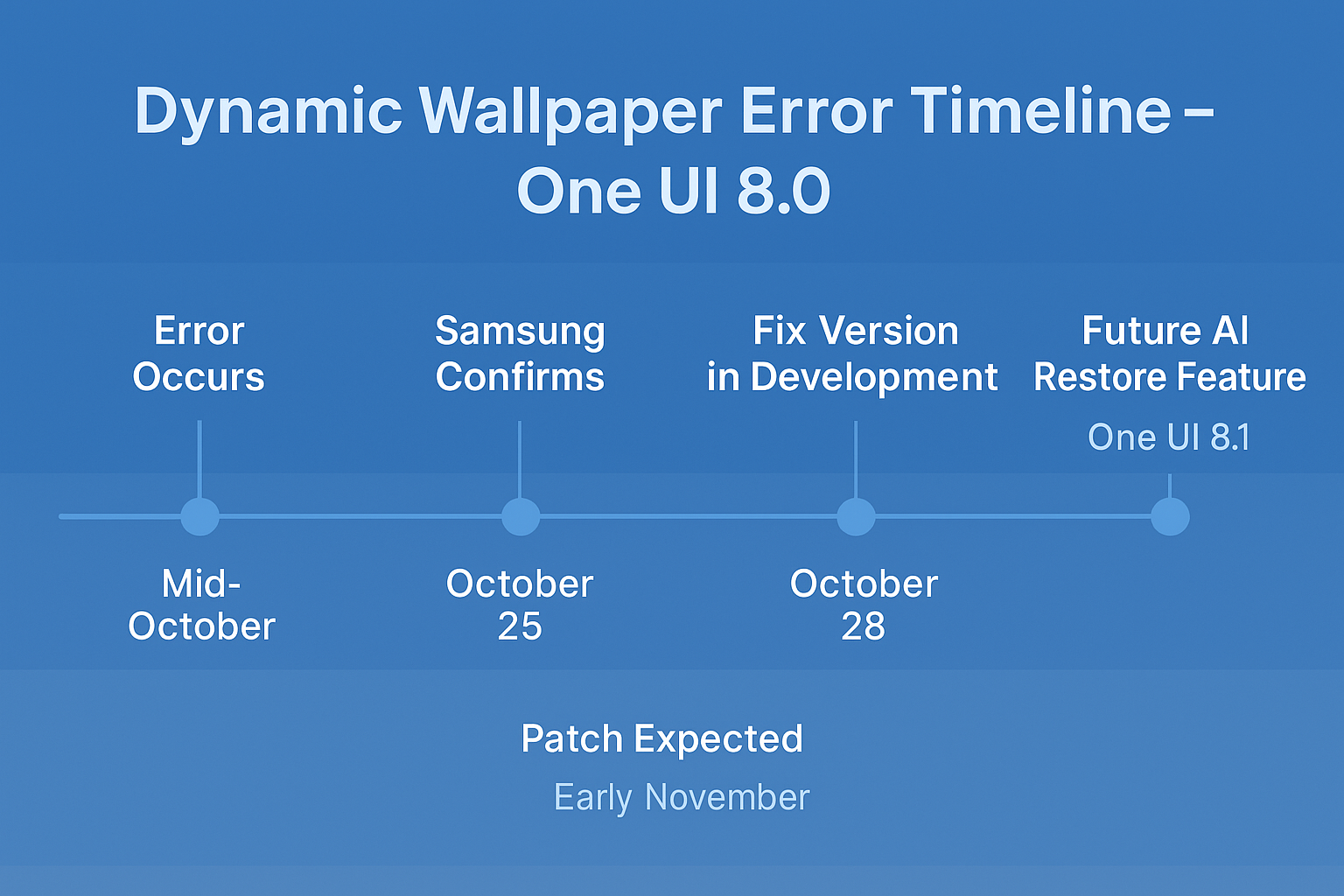 Dynamic Wallpaper Error Timeline – One UI 8.0

Error Occurs

Samsung Confirms

Fix Version in Development

Future AI Restore Feature

One UI 8.1

Mid-October

October 25

October 28

Patch Expected

Early November